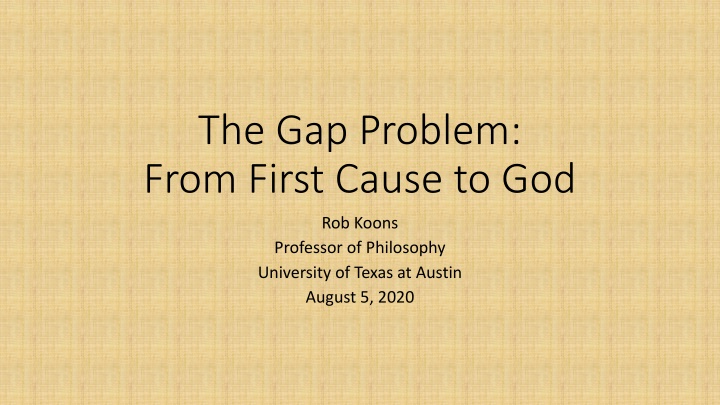 The Gap Problem:
From First Cause to God

Rob Koons
Professor of Philosophy
University of Texas at Austin
August 5, 2020